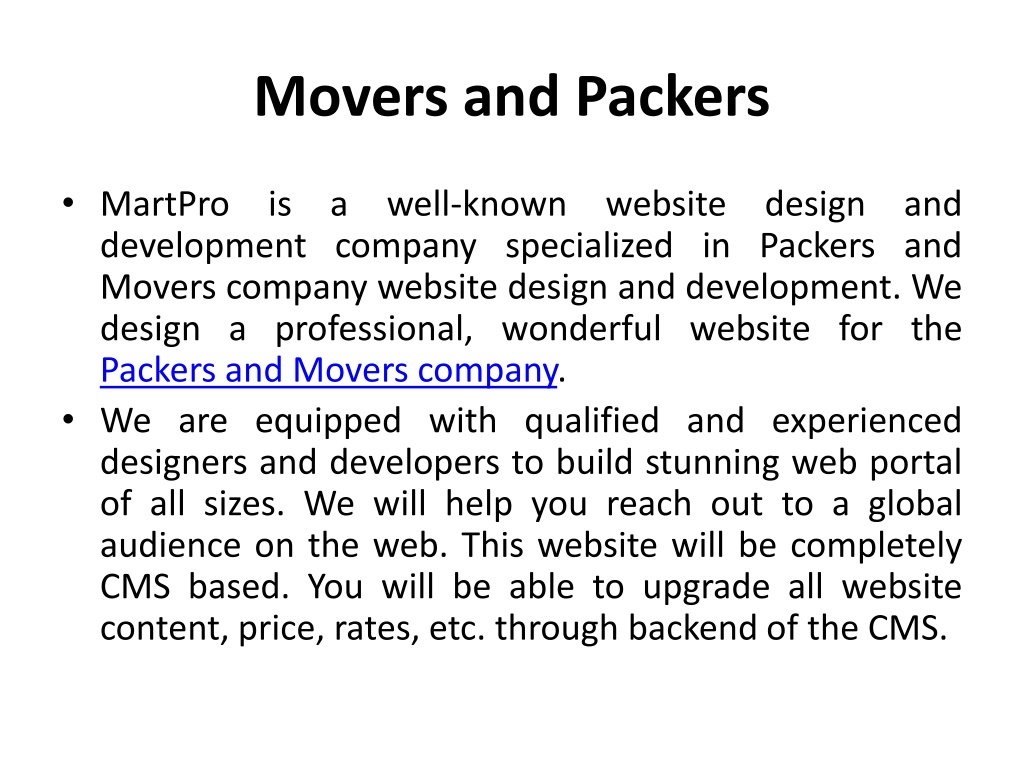 Movers and Packers

• MartPro is a well-known website design and development company specialized in Packers and Movers company website design and development. We design a professional, wonderful website for the Packers and Movers company.

• We are equipped with qualified and experienced designers and developers to build stunning web portal of all sizes. We will help you reach out to a global audience on the web. This website will be completely CMS based. You will be able to upgrade all website content, price, rates, etc. through backend of the CMS.